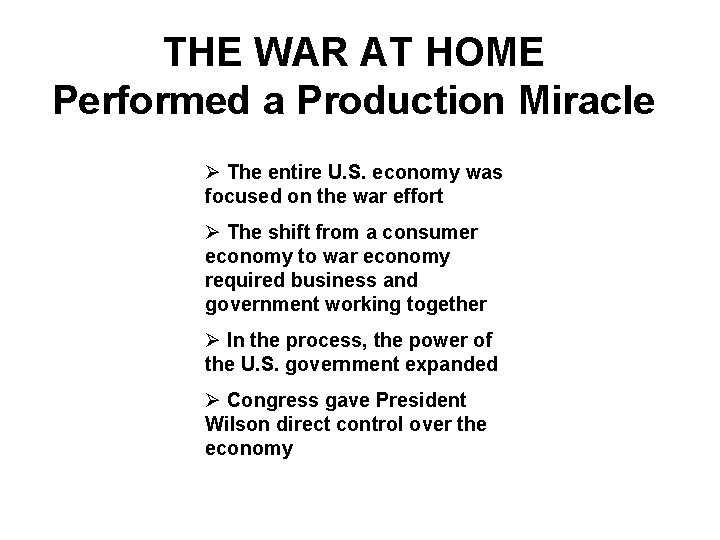 THE WAR AT HOME
Performed a Production Miracle

➢ The entire U.S. economy was focused on the war effort

➢ The shift from a consumer economy to war economy required business and government working together

➢ In the process, the power of the U.S. government expanded

➢ Congress gave President Wilson direct control over the economy